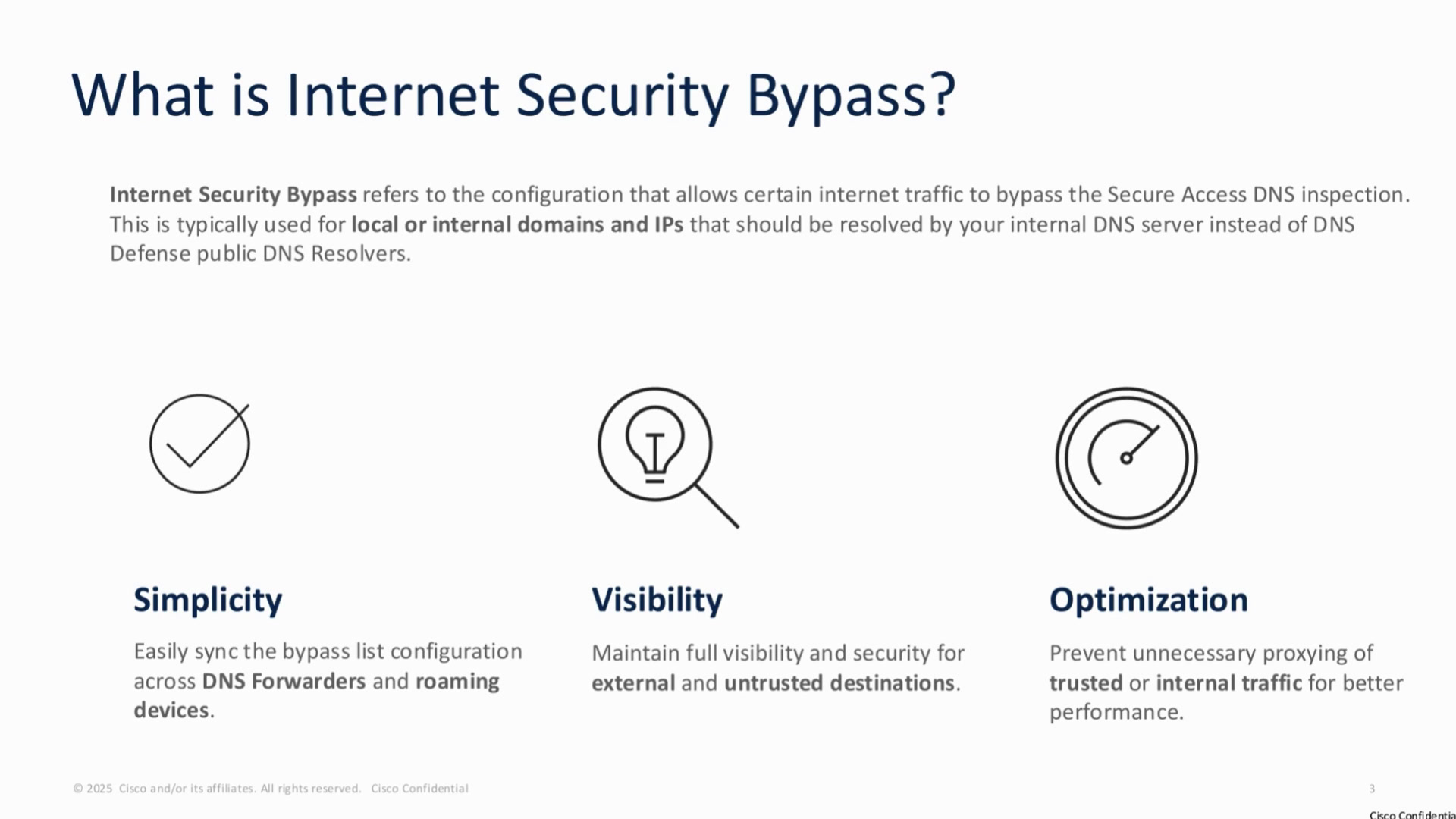 What is Internet Security Bypass?

Internet Security Bypass refers to the configuration that allows certain internet traffic to bypass the Secure Access DNS inspection. This is typically used for local or internal domains and IPs that should be resolved by your internal DNS server instead of DNS Defense public DNS Resolvers.

Simplicity

Easily sync the bypass list configuration across DNS Forwarders and roaming devices.

Visibility

Maintain full visibility and security for external and untrusted destinations.

Optimization

Prevent unnecessary proxying of trusted or internal traffic for better performance.

© 2025 Cisco and/or its affiliates. All rights reserved. Cisco Confidential

3

Cisco Confidentia